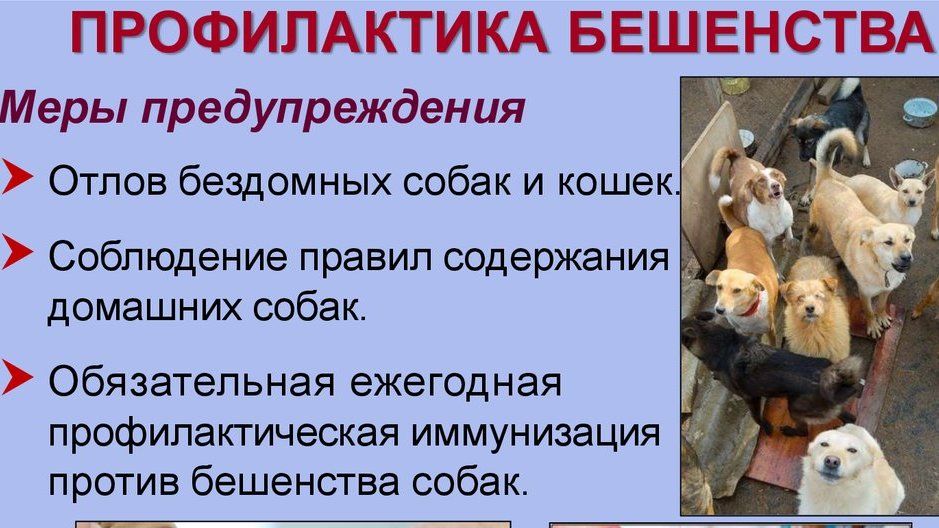 ПРОФИЛАКТИКА БЕШЕНСТВА

Меры предупреждения

➤ Отлов бездомных собак и кошек.

➤ Соблюдение правил содержания домашних собак.

➤ Обязательная ежегодная профилактическая иммунизация против бешенства собак.